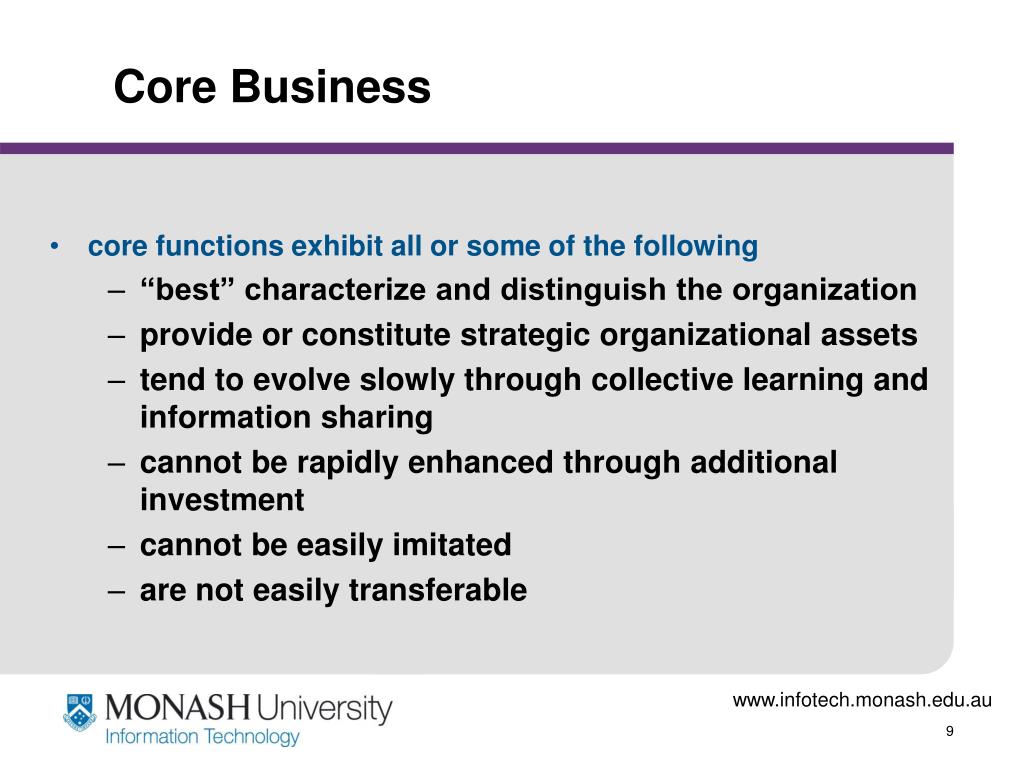 Core Business

• core functions exhibit all or some of the following
– “best” characterize and distinguish the organization
– provide or constitute strategic organizational assets
– tend to evolve slowly through collective learning and information sharing
– cannot be rapidly enhanced through additional investment
– cannot be easily imitated
– are not easily transferable

MONASH University
Information Technology

www.infotech.monash.edu.au

9